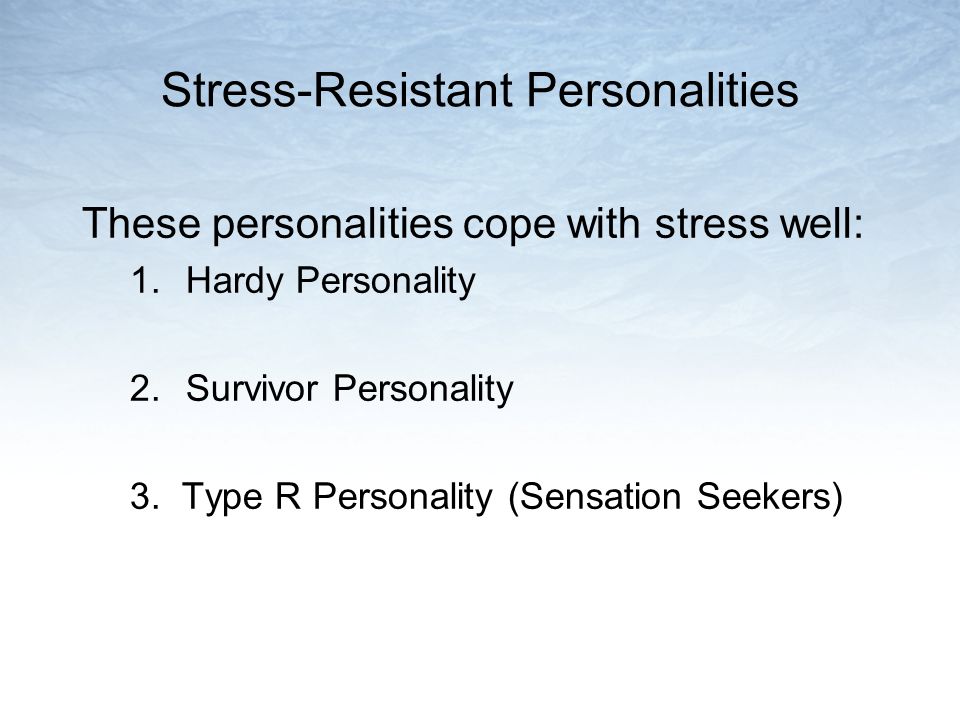 Stress-Resistant Personalities

These personalities cope with stress well:

1. Hardy Personality

2. Survivor Personality

3. Type R Personality (Sensation Seekers)